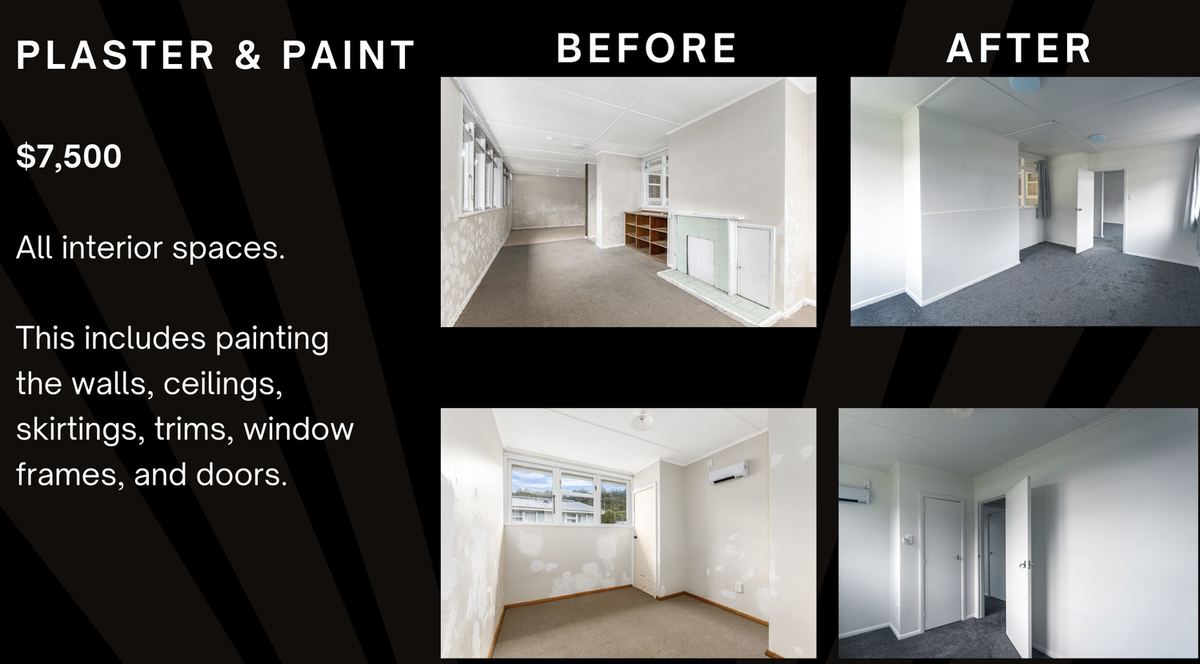 PLASTER & PAINT

$7,500

All interior spaces.

This includes painting the walls, ceilings, skirtings, trims, window frames, and doors.

BEFORE

AFTER